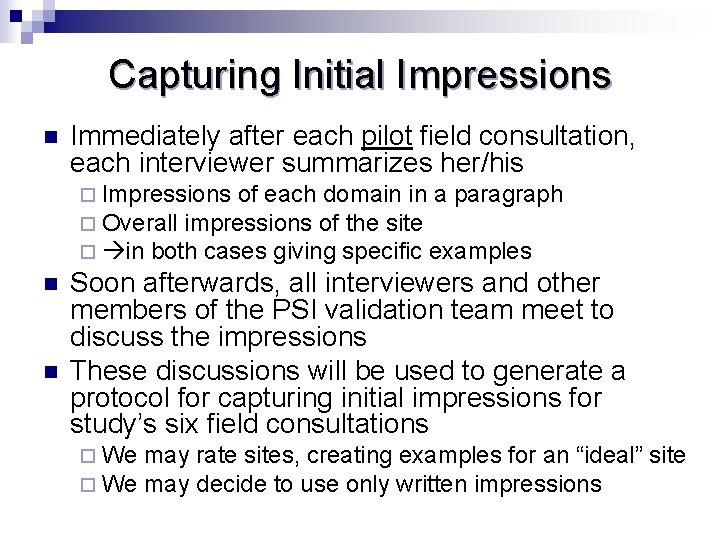 Capturing Initial Impressions

Immediately after each pilot field consultation, each interviewer summarizes her/his

Impressions of each domain in a paragraph

Overall impressions of the site

→in both cases giving specific examples

Soon afterwards, all interviewers and other members of the PSI validation team meet to discuss the impressions

These discussions will be used to generate a protocol for capturing initial impressions for study's six field consultations

We may rate sites, creating examples for an "ideal" site

We may decide to use only written impressions